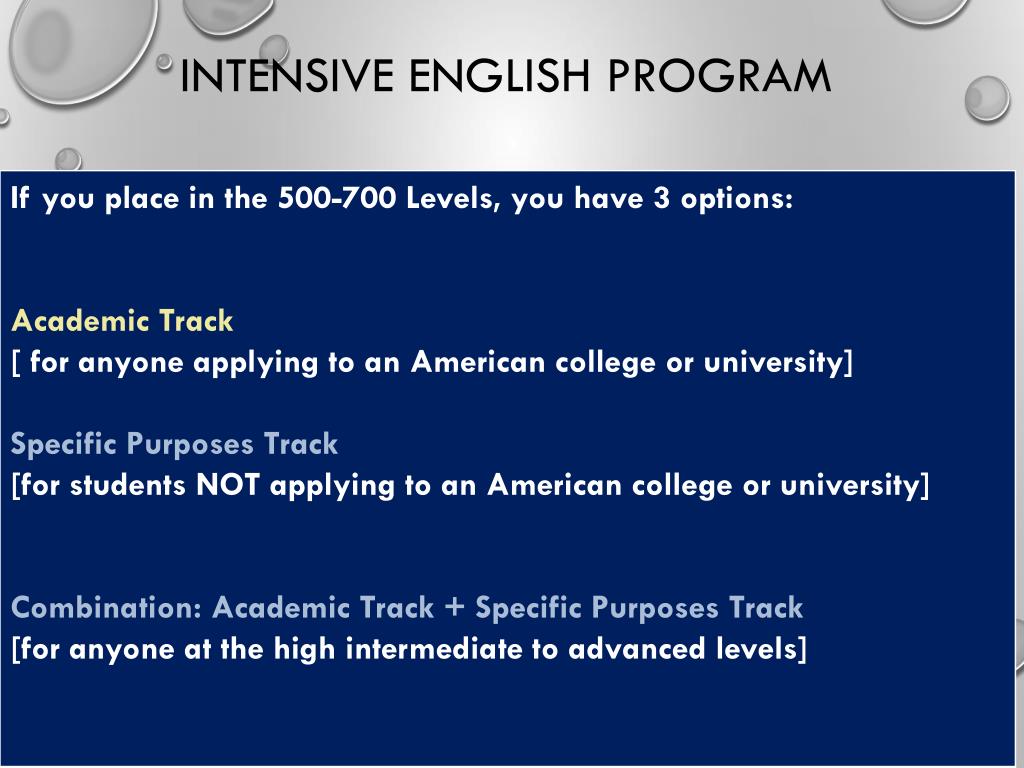 INTENSIVE ENGLISH PROGRAM

If you place in the 500-700 Levels, you have 3 options:

Academic Track
[ for anyone applying to an American college or university]

Specific Purposes Track
[for students NOT applying to an American college or university]

Combination: Academic Track + Specific Purposes Track
[for anyone at the high intermediate to advanced levels]